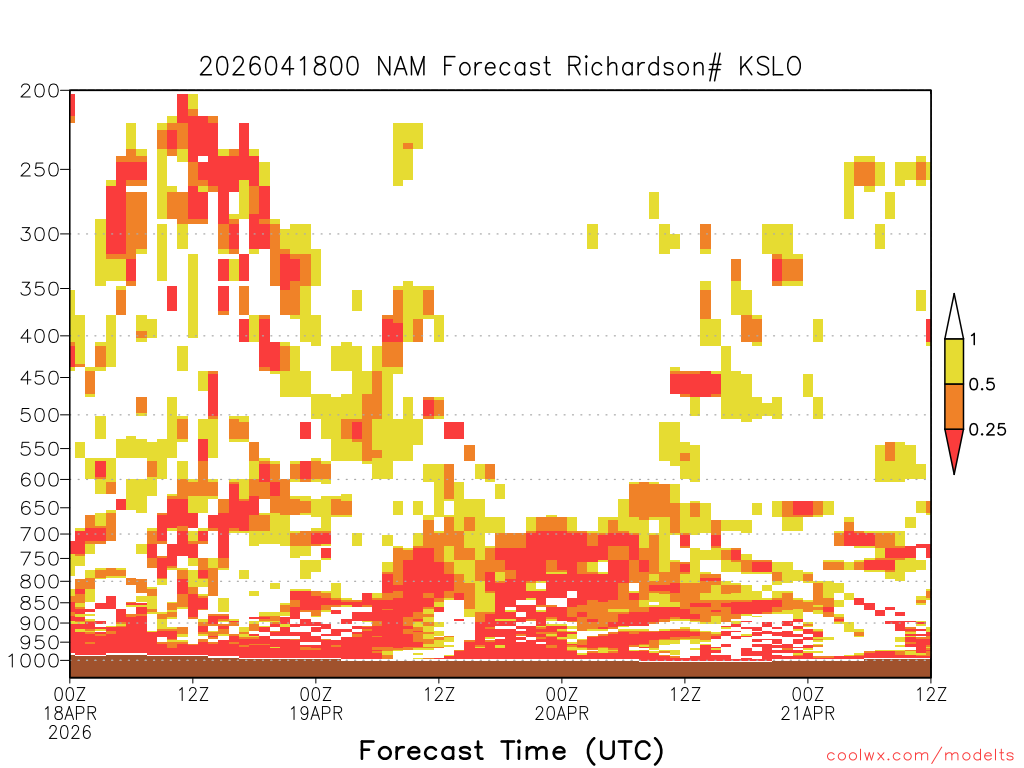 2026041800 NAM Forecast Richardson# KSLO

200
250
300
350
400
450
500
550
600
650
700
750
800
850
900
950
1000

1
0.5
0.25

00Z
18APR
2026
12Z
00Z
19APR
12Z
00Z
20APR
12Z
00Z
21APR
12Z

Forecast Time (UTC)

coolwx.com/modelts